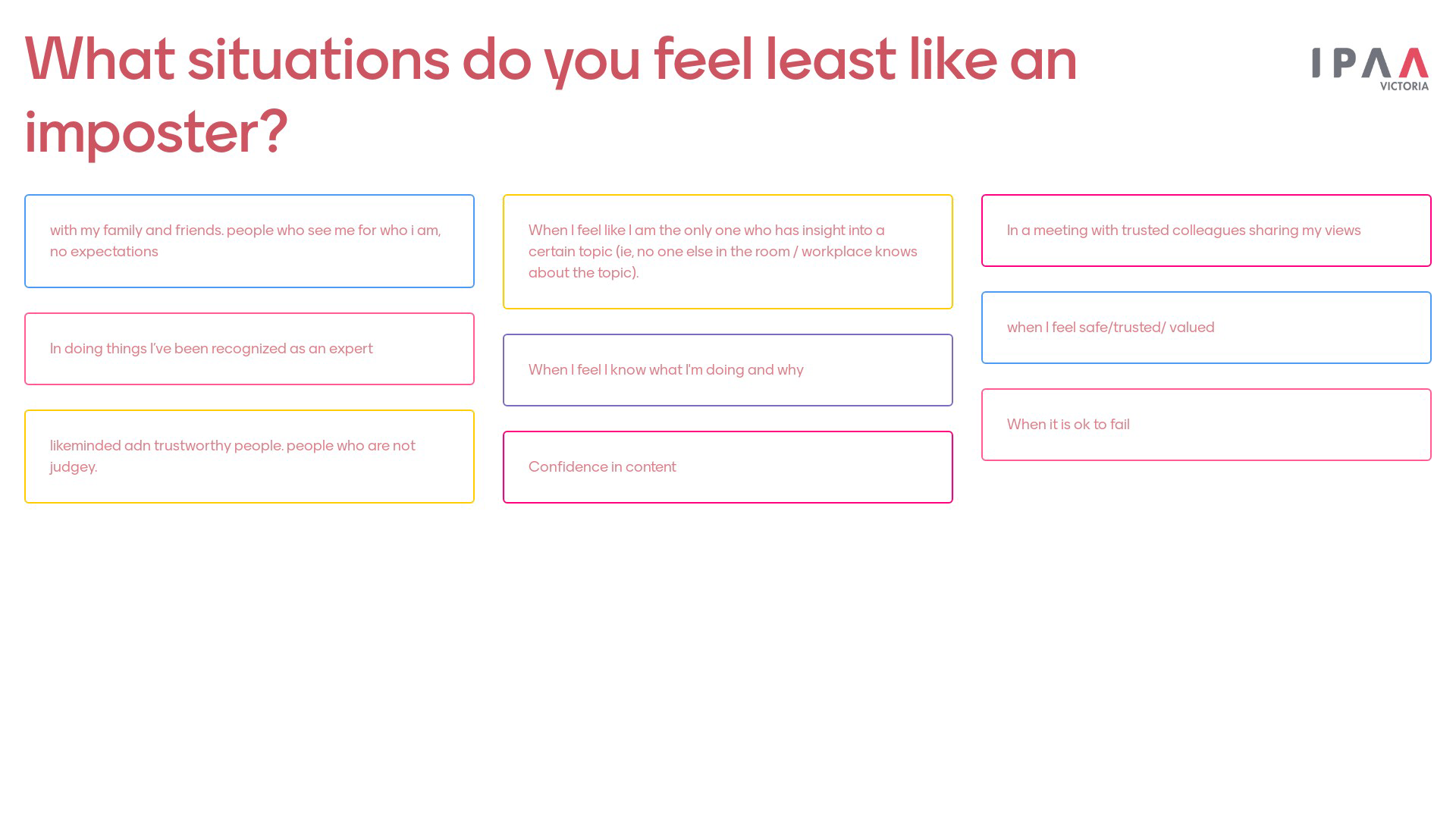 What situations do you feel least like an imposter?

IPAA VICTORIA

with my family and friends. people who see me for who i am, no expectations

In doing things I've been recognized as an expert

likeminded adn trustworthy people. people who are not judgey.

When I feel like I am the only one who has insight into a certain topic (ie, no one else in the room / workplace knows about the topic).

When I feel I know what I'm doing and why

Confidence in content

In a meeting with trusted colleagues sharing my views

when I feel safe/trusted/ valued

When it is ok to fail